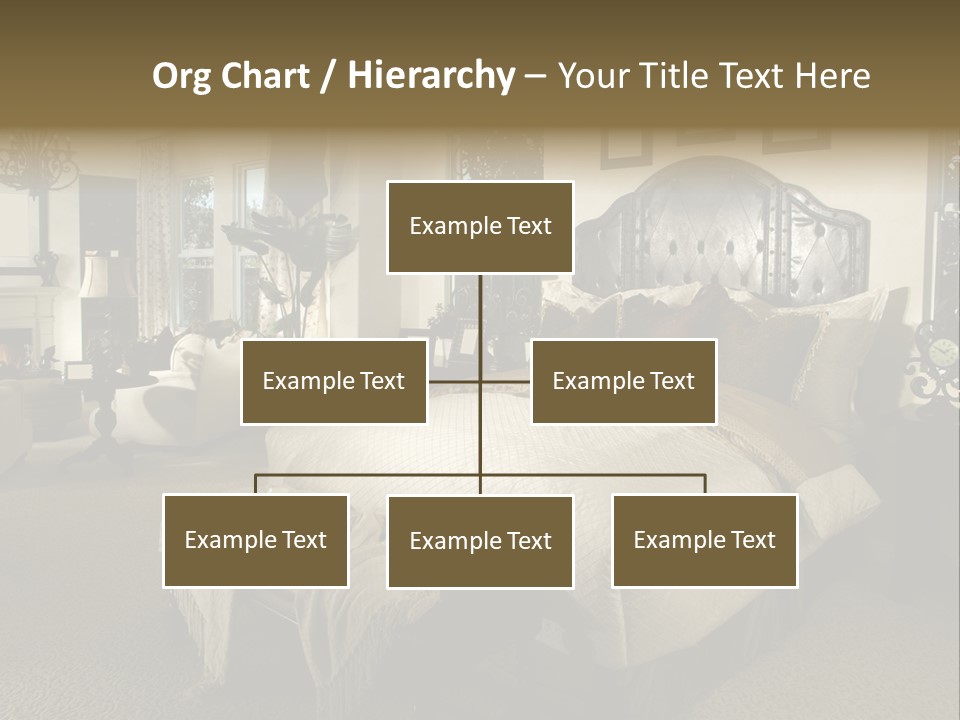 Org Chart / Hierarchy – Your Title Text Here

Example Text

Example Text

Example Text

Example Text

Example Text

Example Text